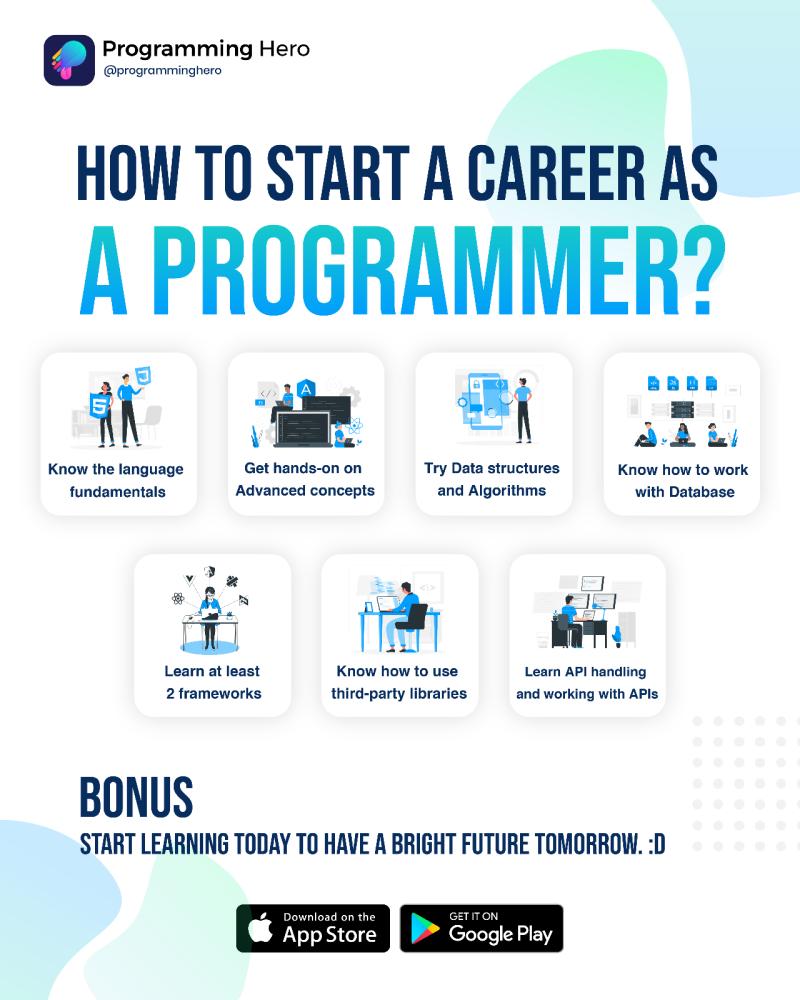 Programming Hero
@programminghero

HOW TO START A CAREER AS
A PROGRAMMER?

Know the language fundamentals

Get hands-on on Advanced concepts

Try Data structures and Algorithms

Know how to work with Database

Learn at least 2 frameworks

Know how to use third-party libraries

Learn API handling and working with APIs

BONUS
START LEARNING TODAY TO HAVE A BRIGHT FUTURE TOMORROW. :D

Download on the App Store

GET IT ON Google Play